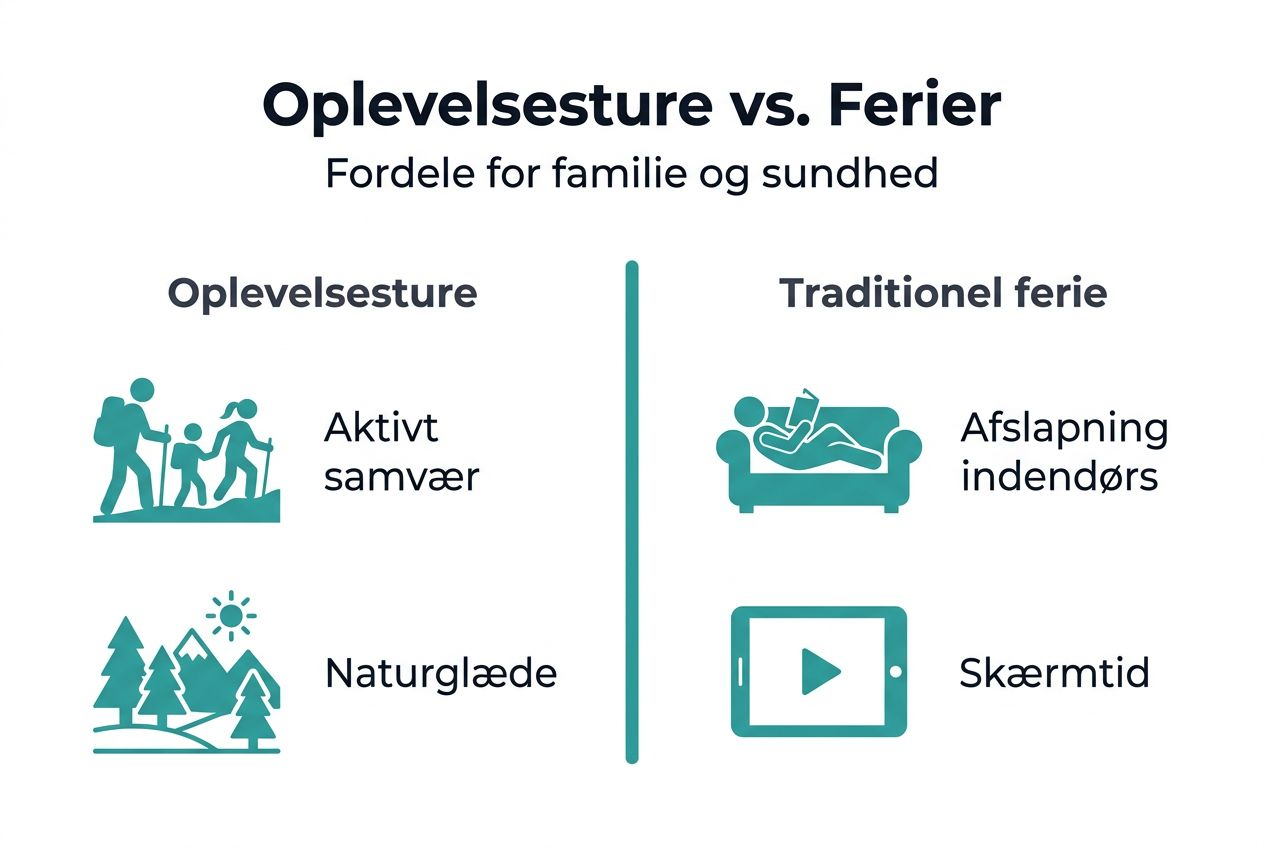 Oplevelsesture vs. Ferier

Fordele for familie og sundhed

Oplevelsesture

Aktivt samvær

Naturglæde

Traditionel ferie

Afslapning indendørs

Skærmtid